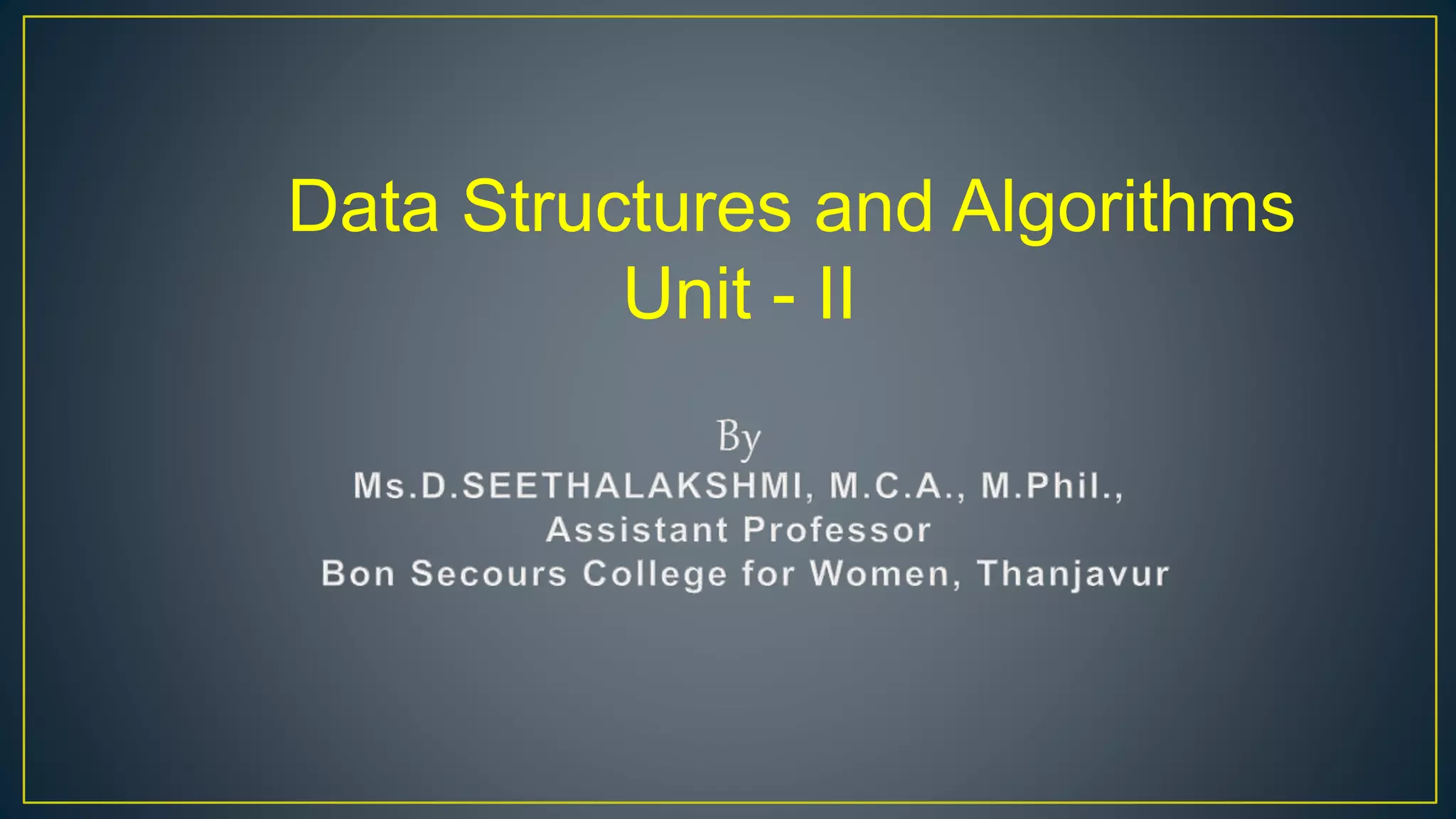 Data Structures and Algorithms
Unit - II

By
Ms.D.SEETHALAKSHMI, M.C.A., M.Phil.,
Assistant Professor
Bon Secours College for Women, Thanjavur